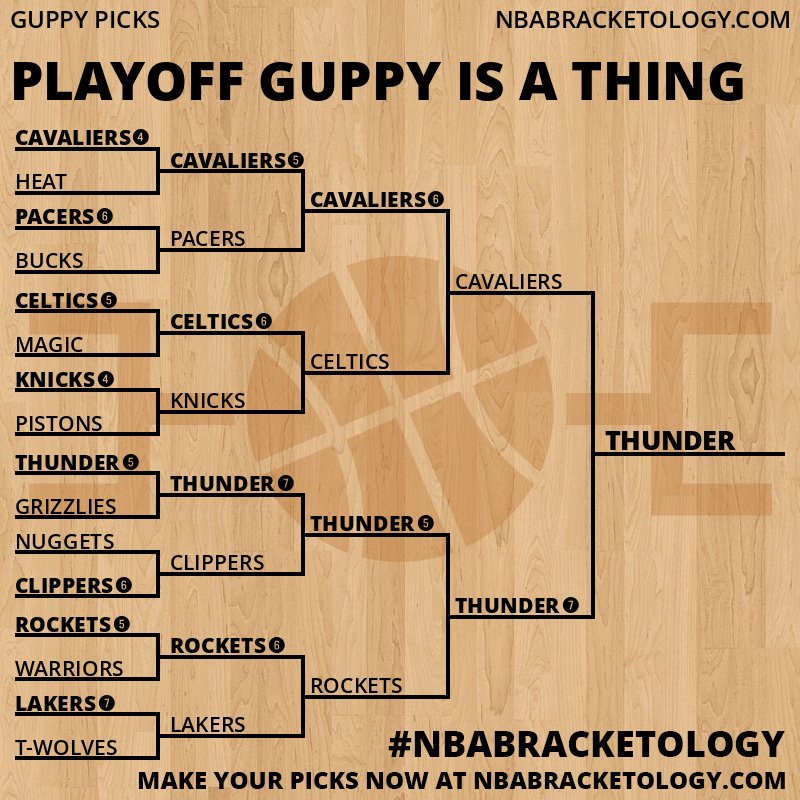 GUPPY PICKS

NBABRACKETOLOGY.COM

PLAYOFF GUPPY IS A THING

CAVALIERS 4
HEAT
PACERS 6
BUCKS
CELTICS 5
MAGIC
KNICKS 4
PISTONS
THUNDER 5
GRIZZLIES
NUGGETS
CLIPPERS 6
ROCKETS 5
WARRIORS
LAKERS 7
T-WOLVES

CAVALIERS 5
PACERS
CELTICS 6
KNICKS
THUNDER 7
CLIPPERS
ROCKETS 6
LAKERS

CAVALIERS 6
CELTICS
THUNDER 5
ROCKETS

CAVALIERS
THUNDER 7

THUNDER

#NBABRACKETOLOGY

MAKE YOUR PICKS NOW AT NBABRACKETOLOGY.COM